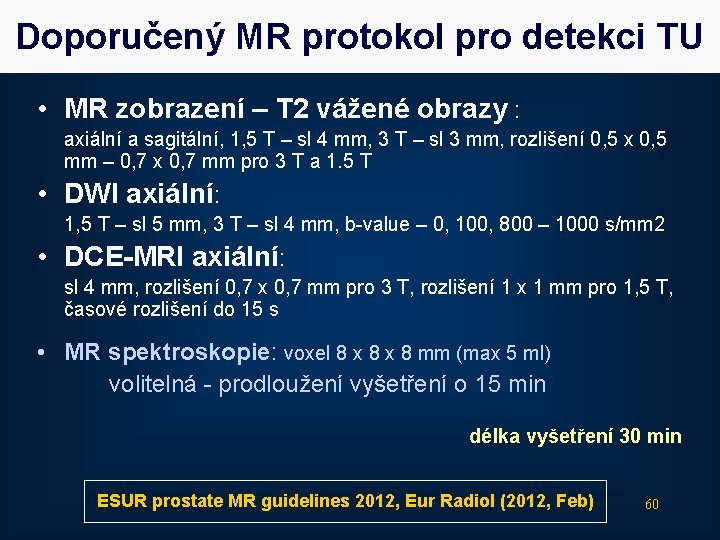 Doporučený MR protokol pro detekci TU

• MR zobrazení – T2 vážené obrazy :
axiální a sagitální, 1,5 T – sl 4 mm, 3 T – sl 3 mm, rozlišení 0,5 x 0,5 mm – 0,7 x 0,7 mm pro 3 T a 1.5 T

• DWI axiální:
1,5 T – sl 5 mm, 3 T – sl 4 mm, b-value – 0, 100, 800 – 1000 s/mm2

• DCE-MRI axiální:
sl 4 mm, rozlišení 0,7 x 0,7 mm pro 3 T, rozlišení 1 x 1 mm pro 1,5 T, časové rozlišení do 15 s

• MR spektroskopie: voxel 8 x 8 x 8 mm (max 5 ml)
volitelná - prodloužení vyšetření o 15 min

délka vyšetření 30 min

ESUR prostate MR guidelines 2012, Eur Radiol (2012, Feb)

60